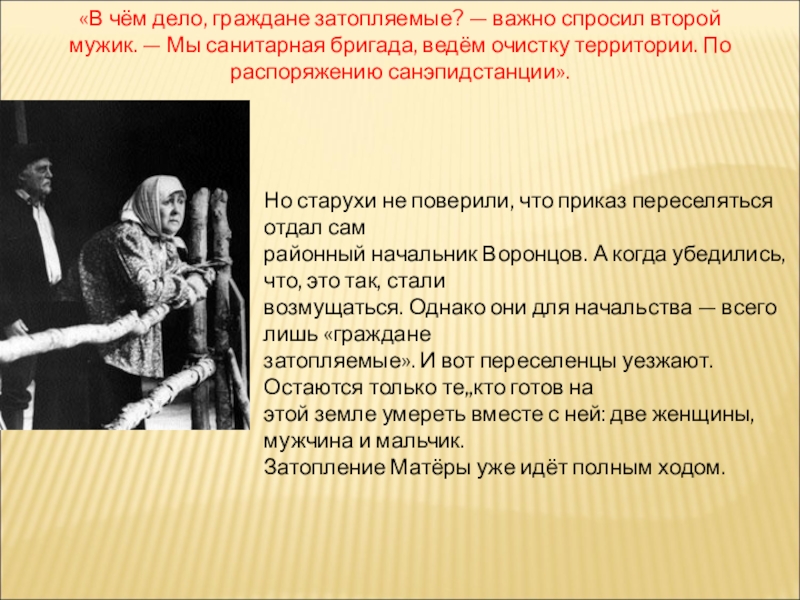 «В чём дело, граждане затопляемые? — важно спросил второй мужик. — Мы санитарная бригада, ведём очистку территории. По распоряжению санэпидстанции».

Но старухи не поверили, что приказ переселяться отдал сам районный начальник Воронцов. А когда убедились, что, это так, стали возмущаться. Однако они для начальства — всего лишь «граждане затопляемые». И вот переселенцы уезжают. Остаются только те,,кто готов на этой земле умереть вместе с ней: две женщины, мужчина и мальчик.
Затопление Матёры уже идёт полным ходом.